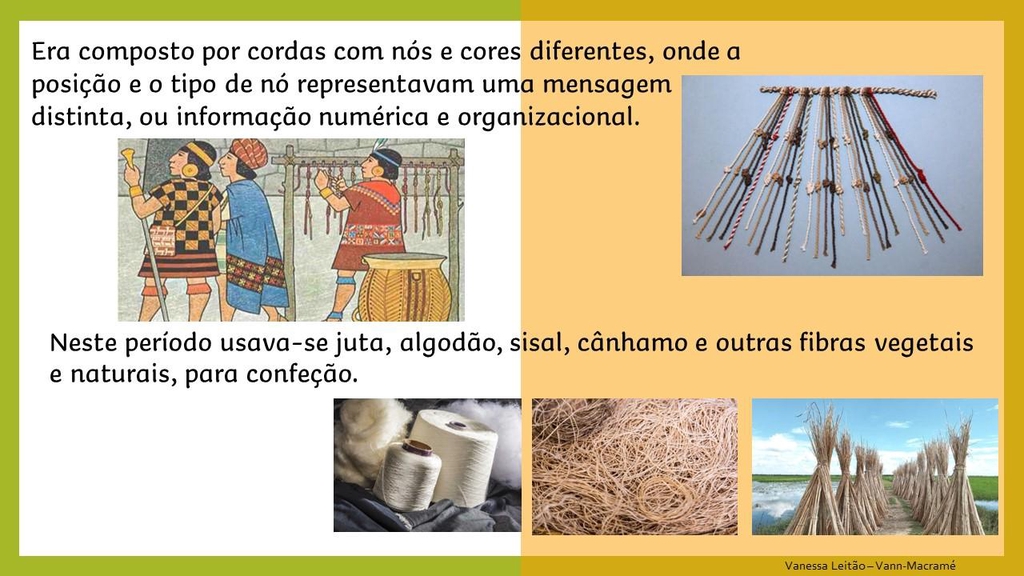 Era composto por cordas com nós e cores diferentes, onde a posição e o tipo de nó representavam uma mensagem distinta, ou informação numérica e organizacional.

Neste período usava-se juta, algodão, sisal, cânhamo e outras fibras vegetais e naturais, para confeção.

Vanessa Leitão – Vann-Macramé